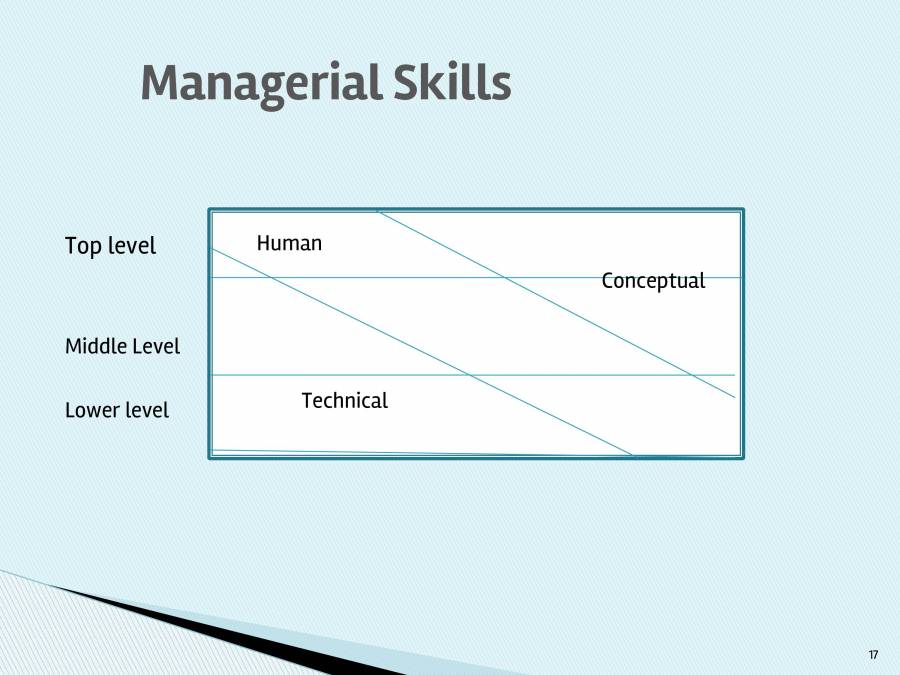 Managerial Skills

Top level

Middle Level

Lower level

Human

Conceptual

Technical

17